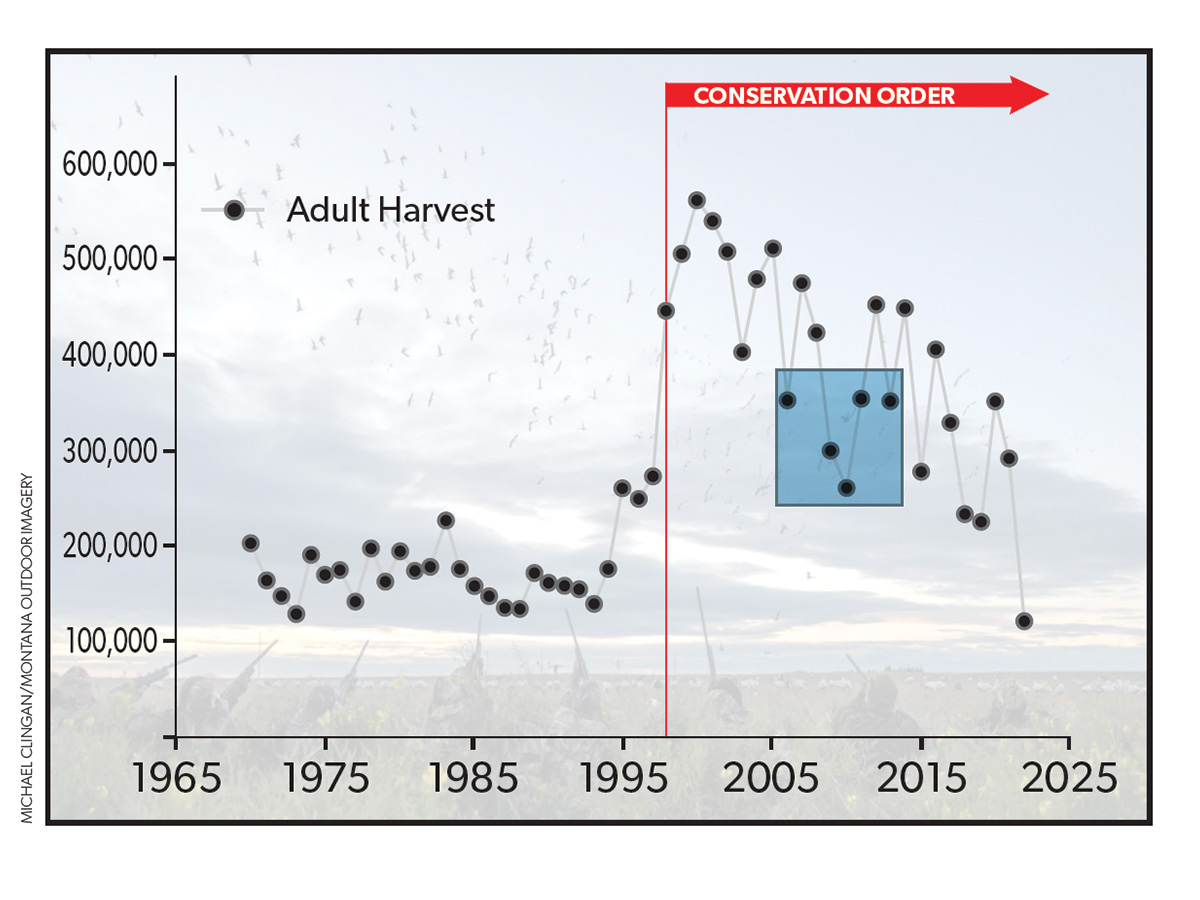 CONSERVATION ORDER

Adult Harvest

600,000
500,000
400,000
300,000
200,000
100,000

1965
1975
1985
1995
2005
2015
2025

MICHAEL CLINGAN/MONTANA OUTDOOR IMAGERY